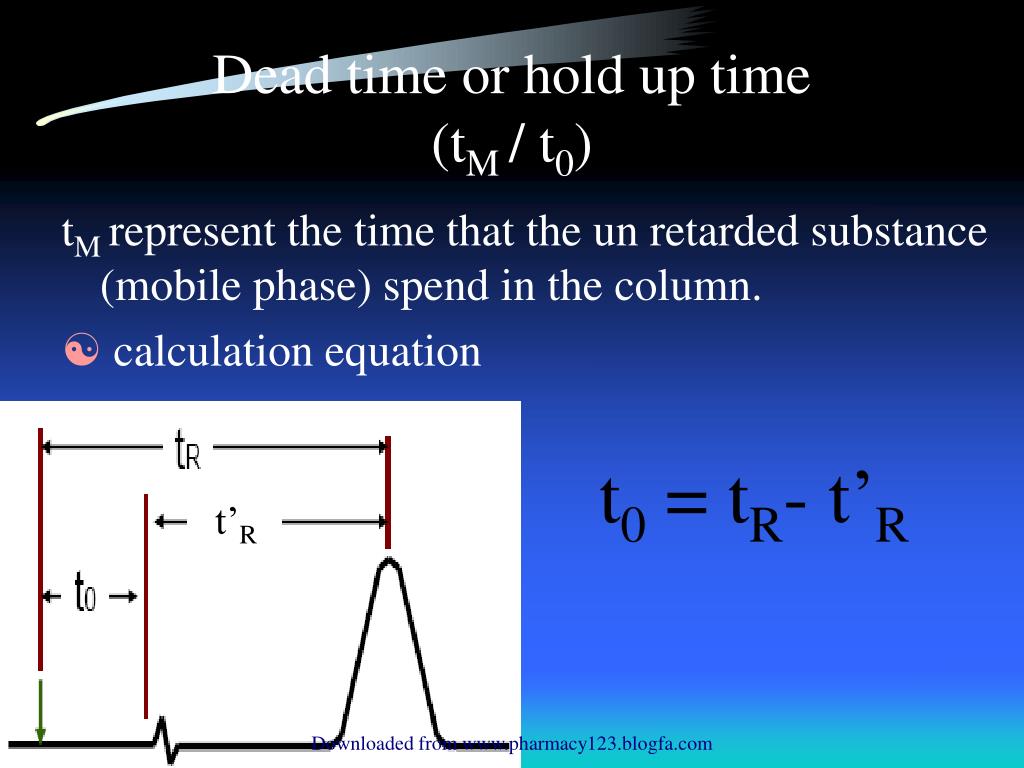 Dead time or hold up time
($t_M$ / $t_0$)

$t_M$ represent the time that the un retarded substance (mobile phase) spend in the column.

☯ calculation equation

$t_R$

$t'_R$

$t_0$

$t_0 = t_R - t'_R$

Downloaded from www.pharmacy123.blogfa.com